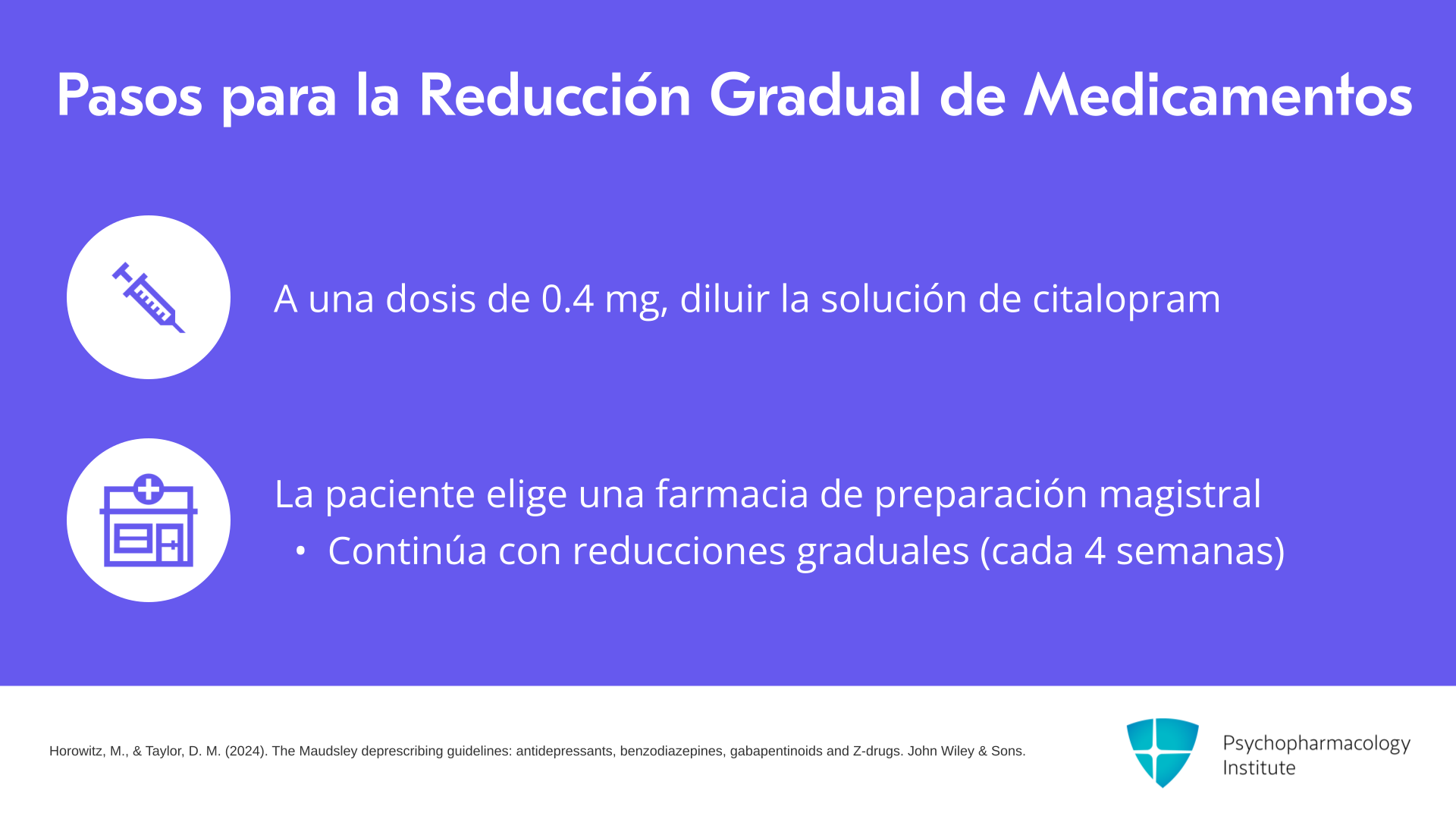 Pasos para la Reducción Gradual de Medicamentos

A una dosis de 0.4 mg, diluir la solución de citalopram

La paciente elige una farmacia de preparación magistral

• Continúa con reducciones graduales (cada 4 semanas)

Horowitz, M., & Taylor, D. M. (2024). The Maudsley deprescribing guidelines: antidepressants, benzodiazepines, gabapentinoids and Z-drugs. John Wiley & Sons.

Psychopharmacology Institute